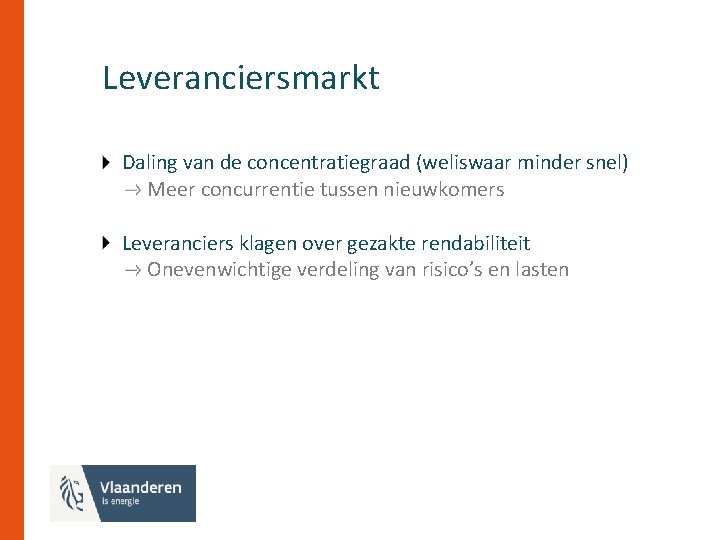 Leveranciersmarkt

Daling van de concentratiegraad (weliswaar minder snel)
→ Meer concurrentie tussen nieuwkomers

Leveranciers klagen over gezakte rendabiliteit
→ Onevenwichtige verdeling van risico's en lasten

Vlaanderen
is energie